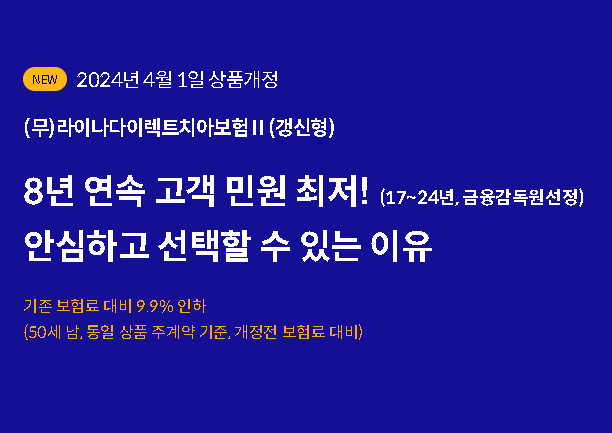 NEW 2024년 4월 1일 상품개정

(무)라이나다이렉트치아보험 II (갱신형)

8년 연속 고객 민원 최저! (17~24년, 금융감독원선정)
안심하고 선택할 수 있는 이유

기존 보험료 대비 9.9% 인하
(50세 남, 동일 상품 주계약 기준, 개정전 보험료 대비)